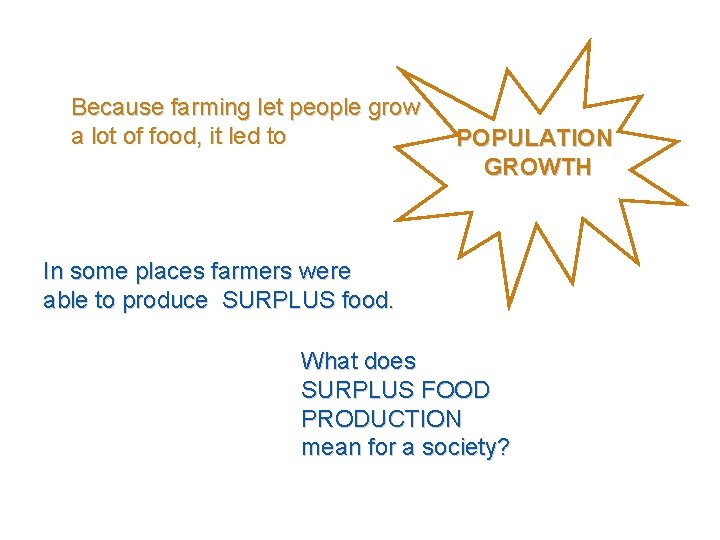 Because farming let people grow a lot of food, it led to

POPULATION GROWTH

In some places farmers were able to produce  SURPLUS food.

What does SURPLUS FOOD PRODUCTION mean for a society?